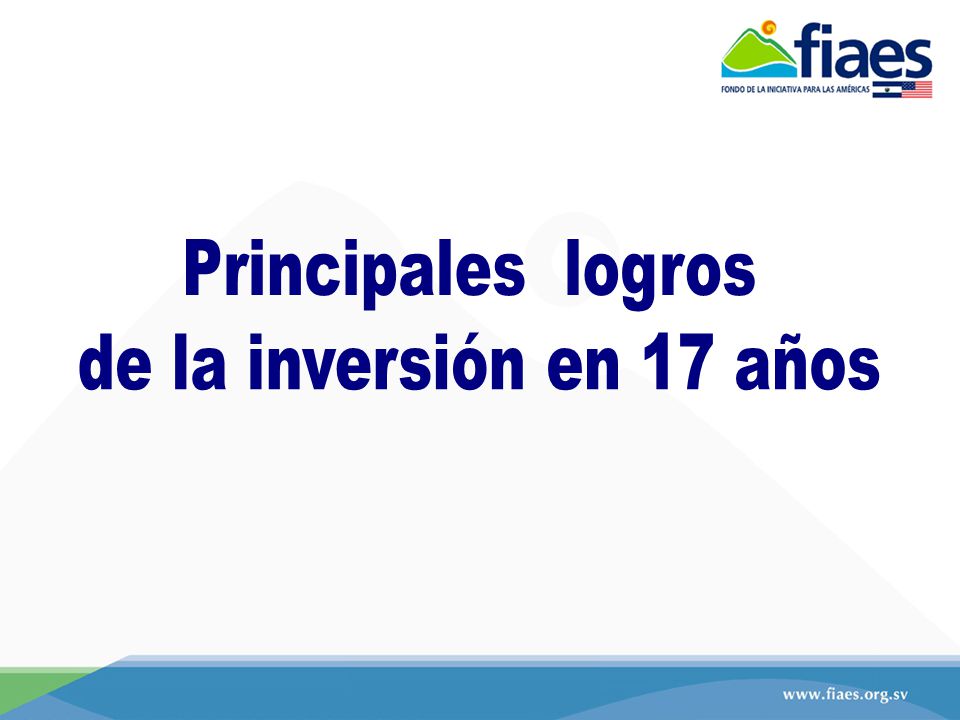 fiaes
FONDO DE LA INICIATIVA PARA LAS AMÉRICAS

Principales logros de la inversión en 17 años

www.fiaes.org.sv